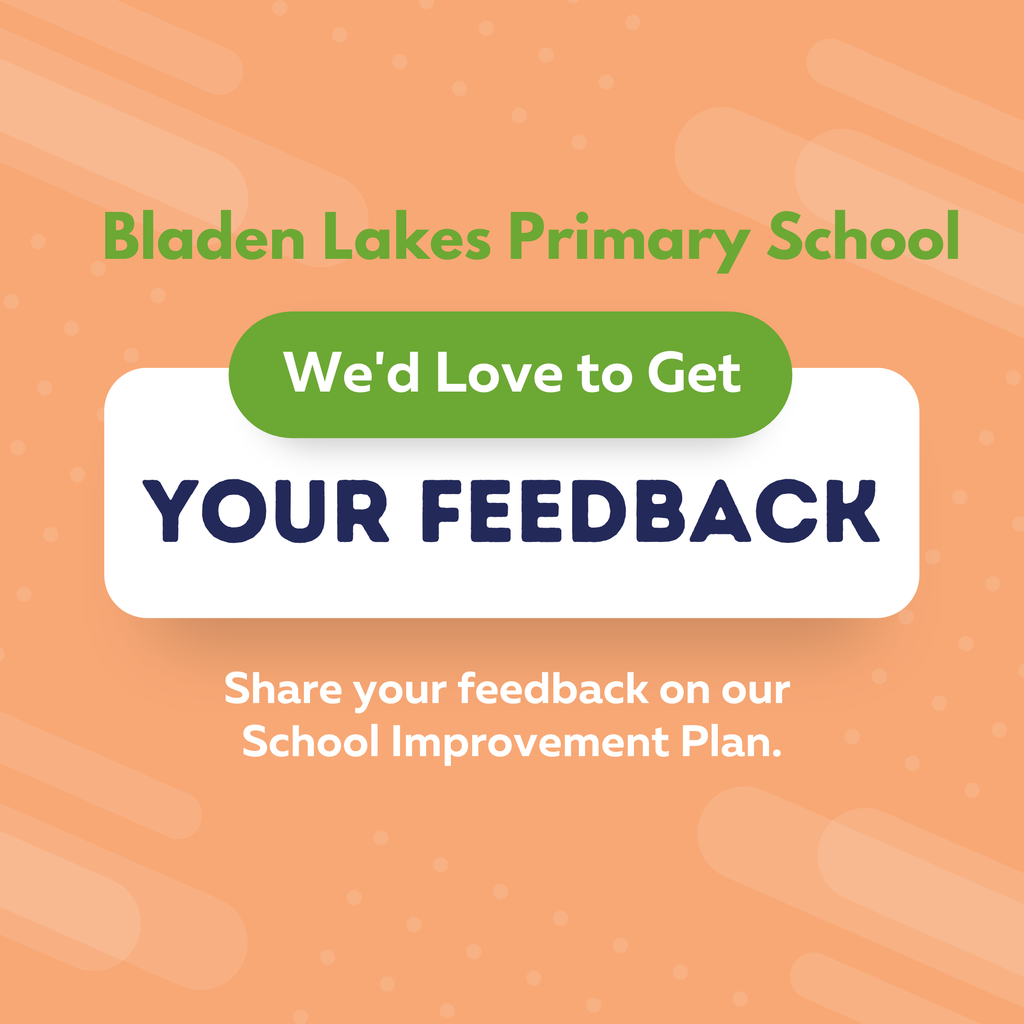 Bladen Lakes Primary School

We'd Love to Get

YOUR FEEDBACK

Share your feedback on our School Improvement Plan.